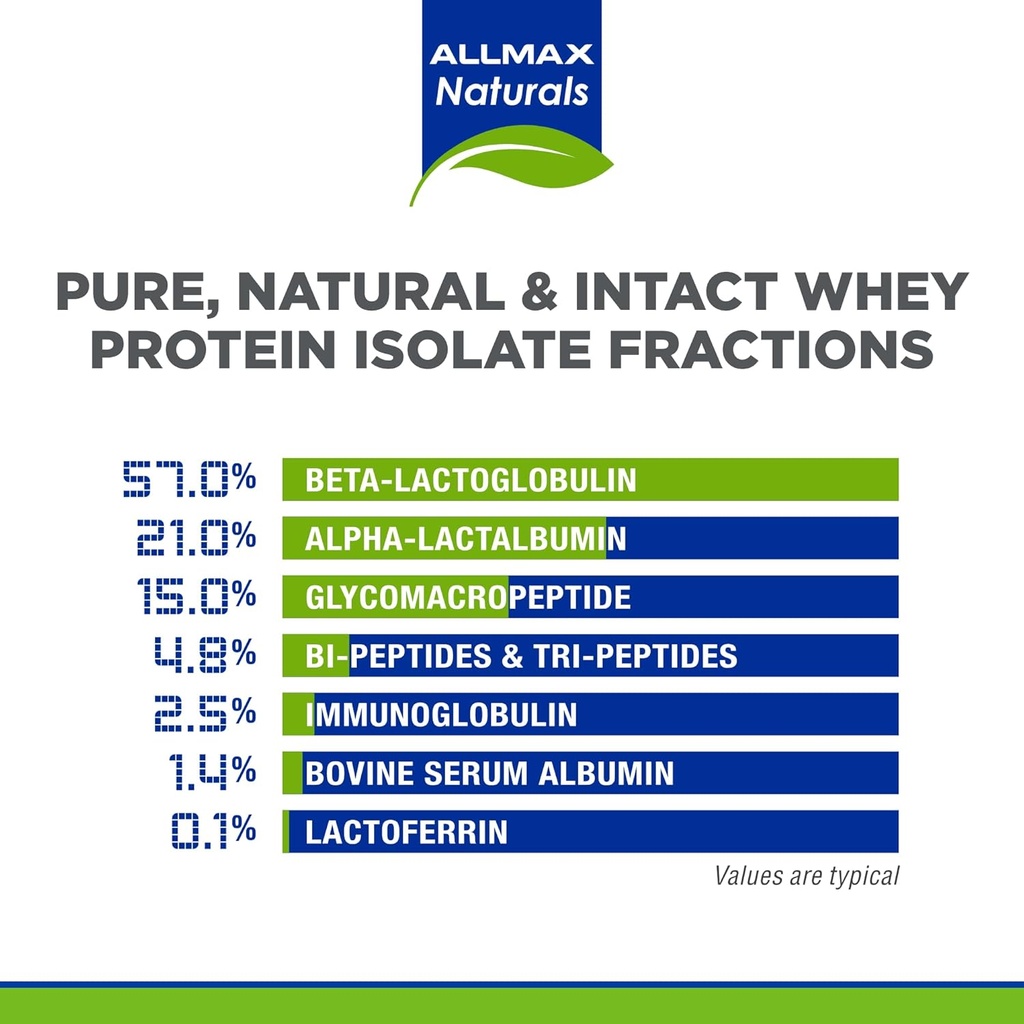 ALLMAX
Naturals

PURE, NATURAL & INTACT WHEY PROTEIN ISOLATE FRACTIONS

57.0% BETA-LACTOGLOBULIN
21.0% ALPHA-LACTALBUMIN
15.0% GLYCOMACROPEPTIDE
4.8% BI-PEPTIDES & TRI-PEPTIDES
2.5% IMMUNOGLOBULIN
1.4% BOVINE SERUM ALBUMIN
0.1% LACTOFERRIN

Values are typical